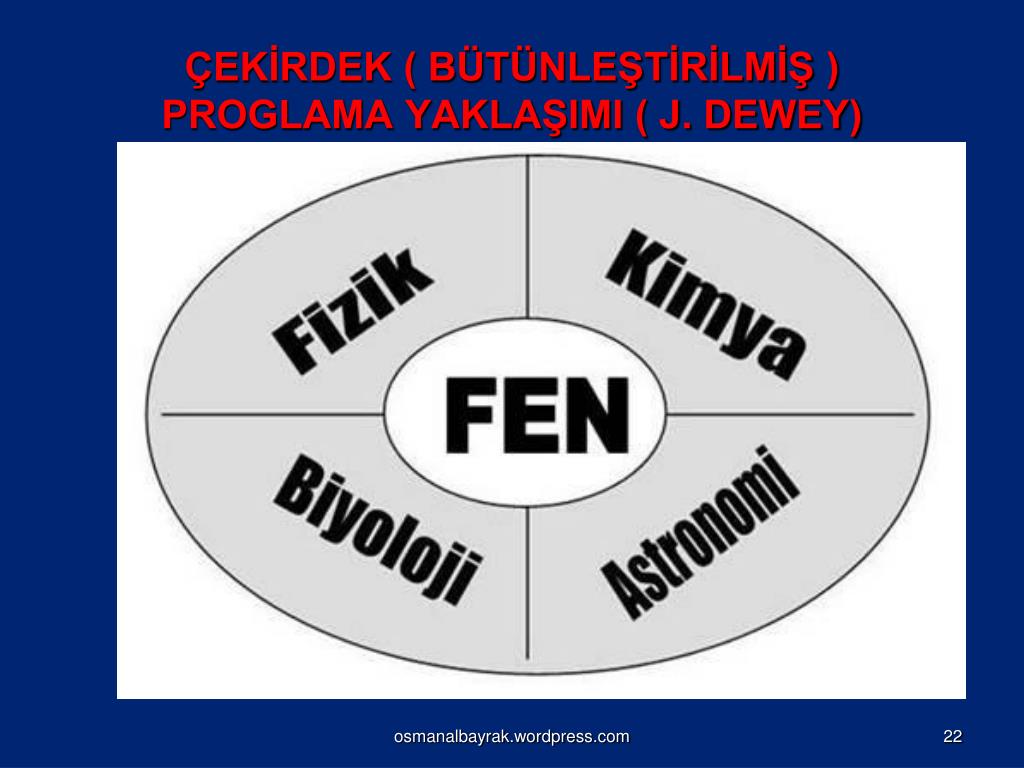 ÇEKİRDEK ( BÜTÜNLEŞTİRİLMİŞ ) PROGLAMA YAKLAŞIMI ( J. DEWEY)

Fizik

Kimya

FEN

Biyoloji

Astronomi

osmanalbayrak.wordpress.com

22